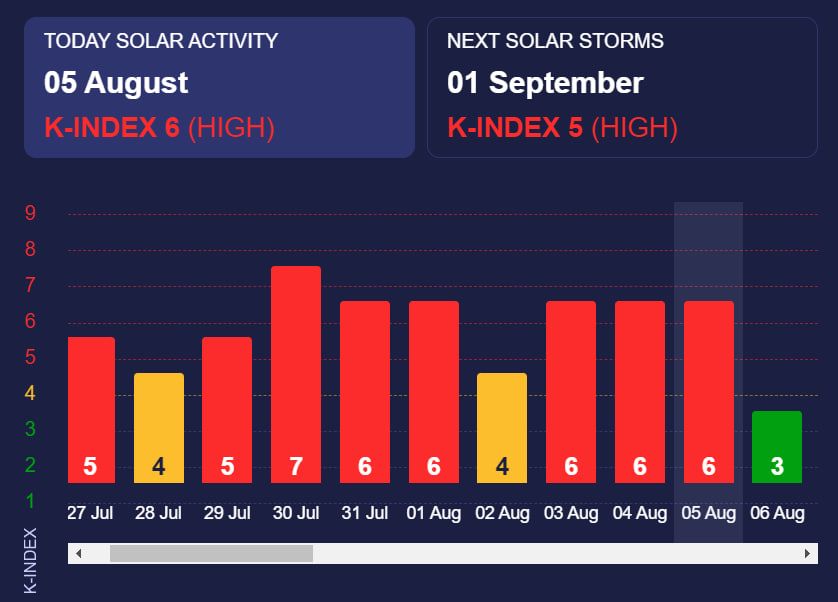 TODAY SOLAR ACTIVITY
05 August
K-INDEX 6 (HIGH)

NEXT SOLAR STORMS
01 September
K-INDEX 5 (HIGH)

9
8
7
6
5
4
3
2
1

K-INDEX

5 4 5 7 6 6 4 6 6 6 3

27 Jul 28 Jul 29 Jul 30 Jul 31 Jul 01 Aug 02 Aug 03 Aug 04 Aug 05 Aug 06 Aug